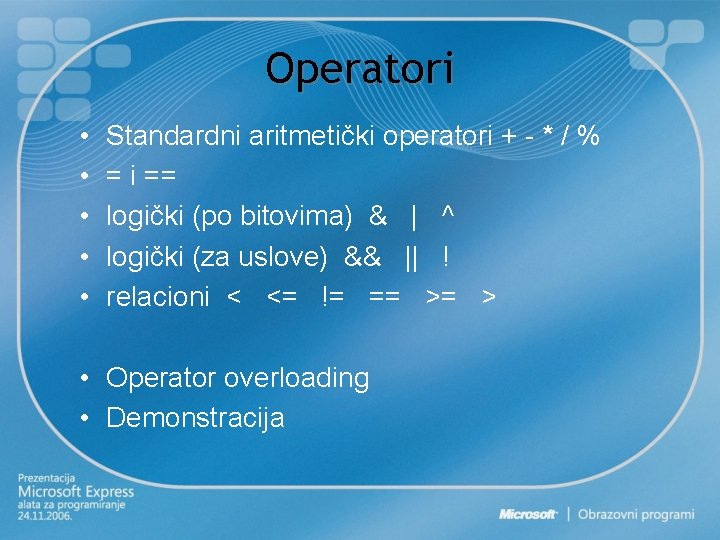 Operatori

• Standardni aritmetički operatori + - * / %
• = i ==
• logički (po bitovima) & | ^
• logički (za uslove) && || !
• relacioni < <= != == >= >

• Operator overloading
• Demonstracija

Prezentacija
Microsoft Express
alata za programiranje
24.11.2006.

Microsoft | Obrazovni programi